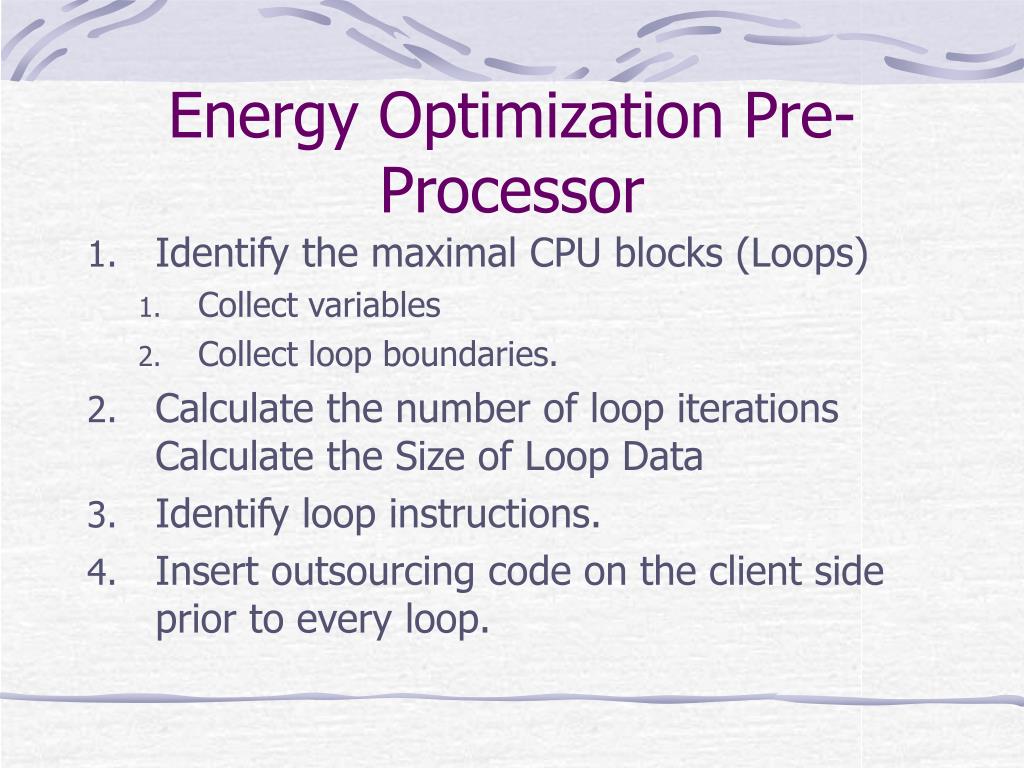 Energy Optimization Pre-Processor

1. Identify the maximal CPU blocks (Loops)
   1. Collect variables
   2. Collect loop boundaries.
2. Calculate the number of loop iterations Calculate the Size of Loop Data
3. Identify loop instructions.
4. Insert outsourcing code on the client side prior to every loop.